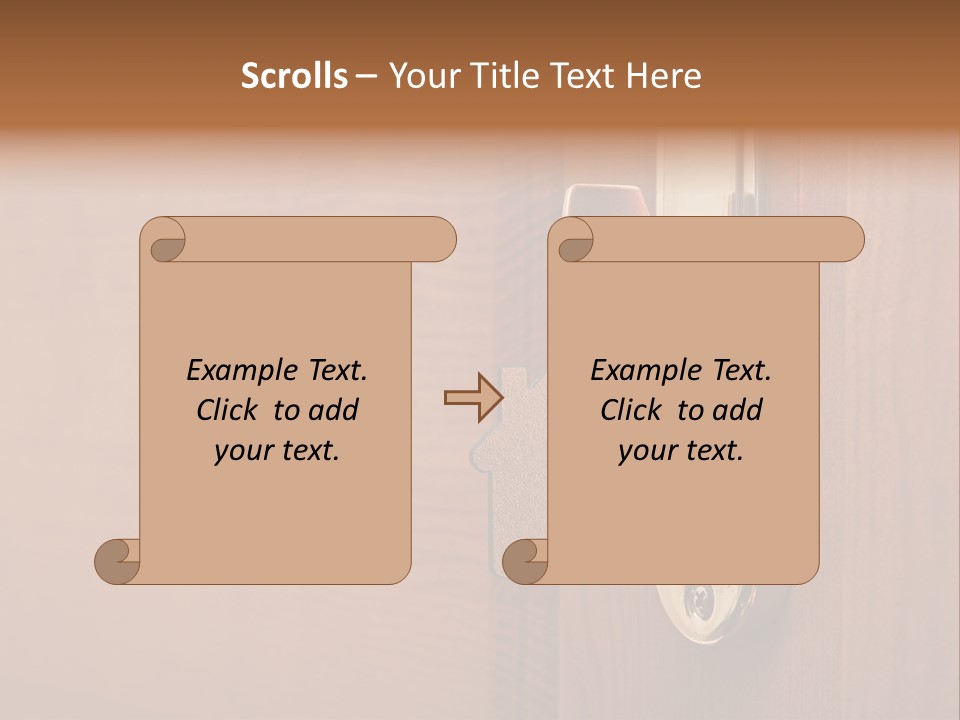 Scrolls – Your Title Text Here

Example Text. Click to add your text.

Example Text. Click to add your text.